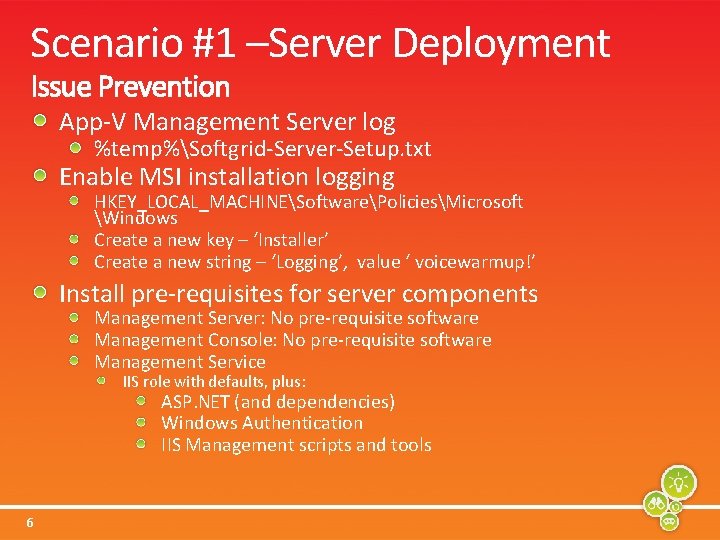 Scenario #1 –Server Deployment
Issue Prevention

App-V Management Server log
%temp%\Softgrid-Server-Setup.txt

Enable MSI installation logging
HKEY_LOCAL_MACHINE\Software\Policies\Microsoft\Windows
Create a new key – 'Installer'
Create a new string – 'Logging', value ' voicewarmup!'

Install pre-requisites for server components
Management Server: No pre-requisite software
Management Console: No pre-requisite software
Management Service
IIS role with defaults, plus:
ASP.NET (and dependencies)
Windows Authentication
IIS Management scripts and tools

6